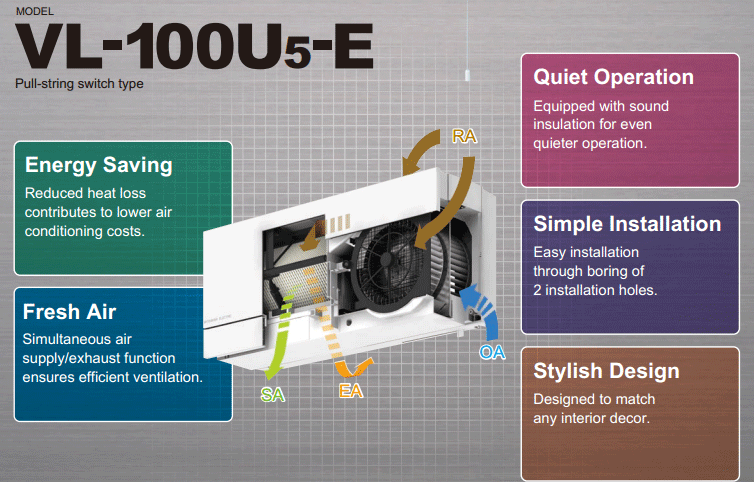 MODEL

VL-100U5-E

Pull-string switch type

Energy Saving

Reduced heat loss contributes to lower air conditioning costs.

Fresh Air

Simultaneous air supply/exhaust function ensures efficient ventilation.

RA

SA

EA

OA

Quiet Operation

Equipped with sound insulation for even quieter operation.

Simple Installation

Easy installation through boring of 2 installation holes.

Stylish Design

Designed to match any interior decor.